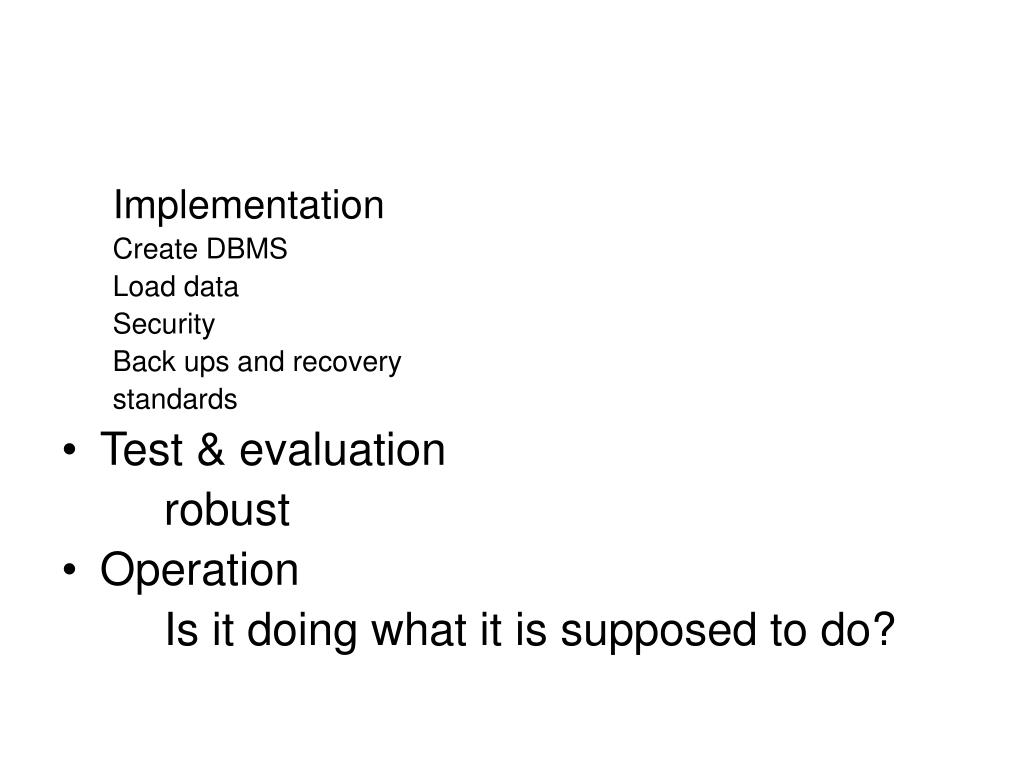 Implementation
Create DBMS
Load data
Security
Back ups and recovery
standards

• Test & evaluation
robust
• Operation
Is it doing what it is supposed to do?